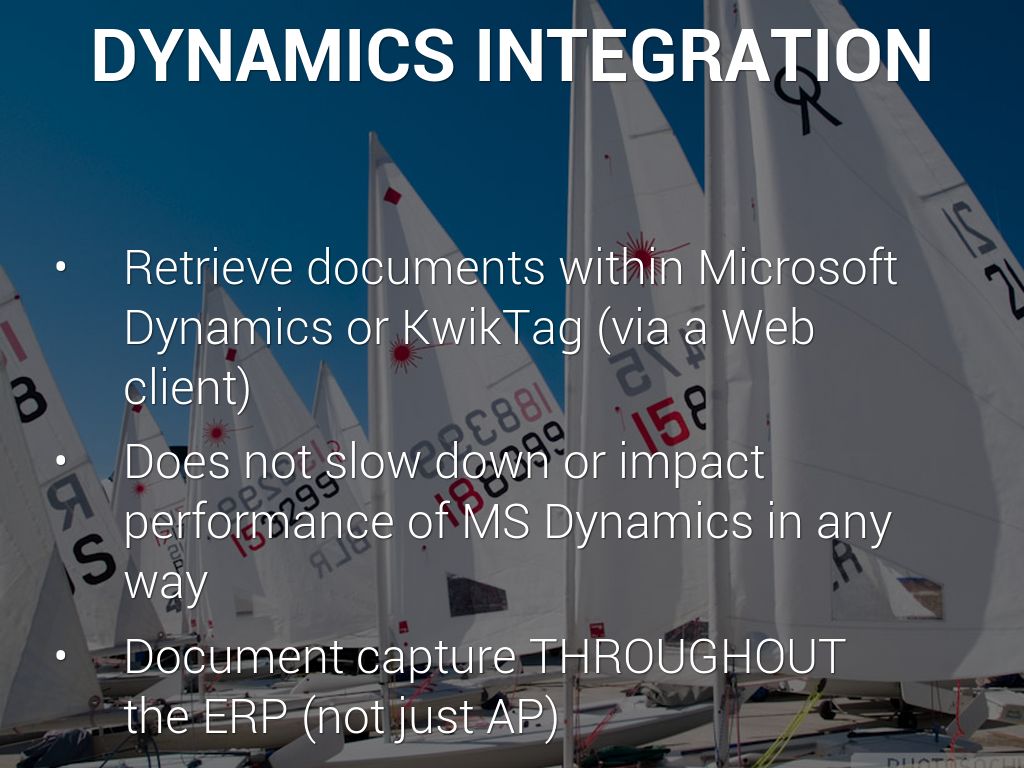 DYNAMICS INTEGRATION

• Retrieve documents within Microsoft Dynamics or KwikTag (via a Web client)
• Does not slow down or impact performance of MS Dynamics in any way
• Document capture THROUGHOUT the ERP (not just AP)